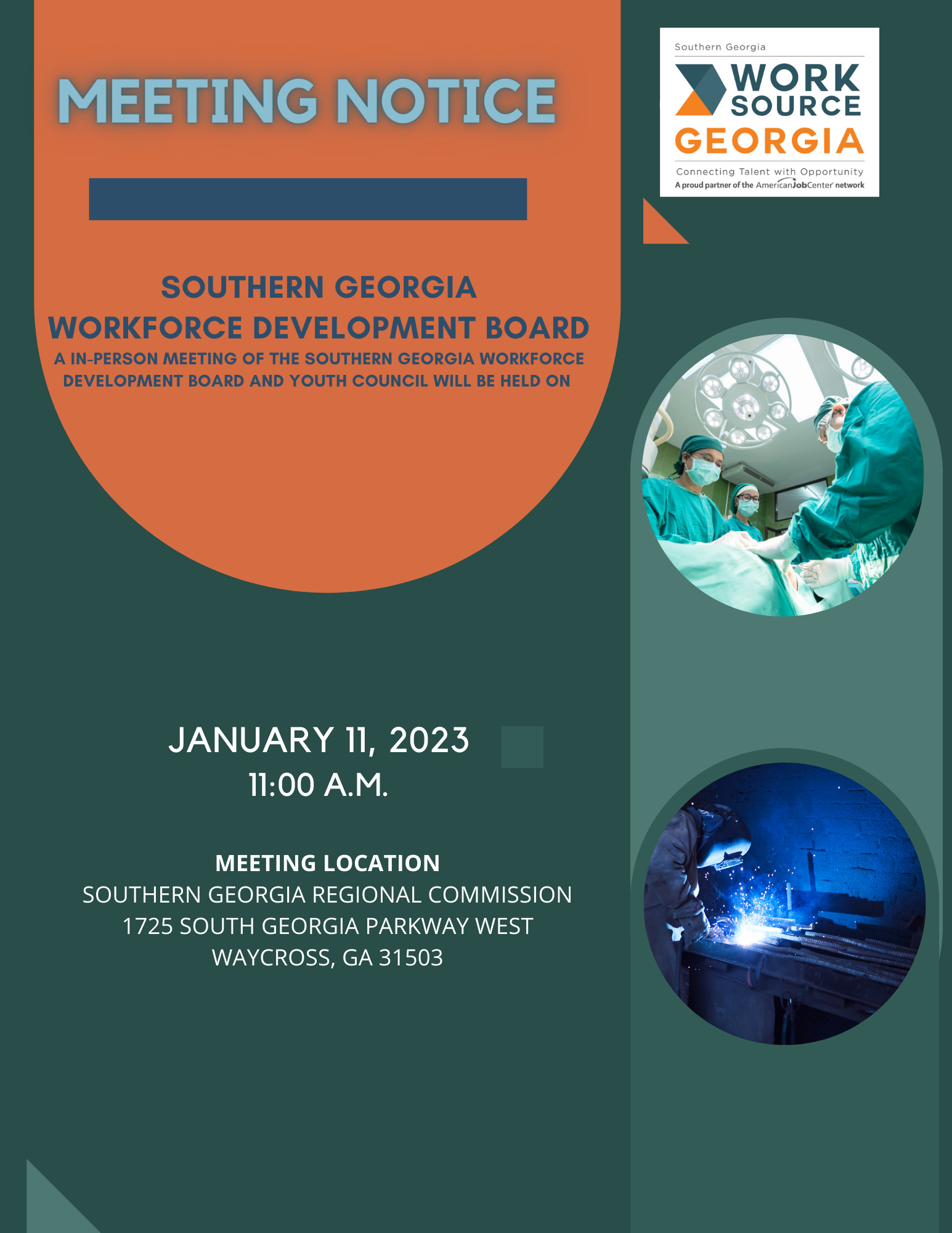 MEETING NOTICE

Southern Georgia
WORK SOURCE GEORGIA
Connecting Talent with Opportunity
A proud partner of the AmericanJobCenter network

SOUTHERN GEORGIA
WORKFORCE DEVELOPMENT BOARD
A IN-PERSON MEETING OF THE SOUTHERN GEORGIA WORKFORCE DEVELOPMENT BOARD AND YOUTH COUNCIL WILL BE HELD ON

JANUARY 11, 2023
11:00 A.M.

MEETING LOCATION
SOUTHERN GEORGIA REGIONAL COMMISSION
1725 SOUTH GEORGIA PARKWAY WEST
WAYCROSS, GA 31503